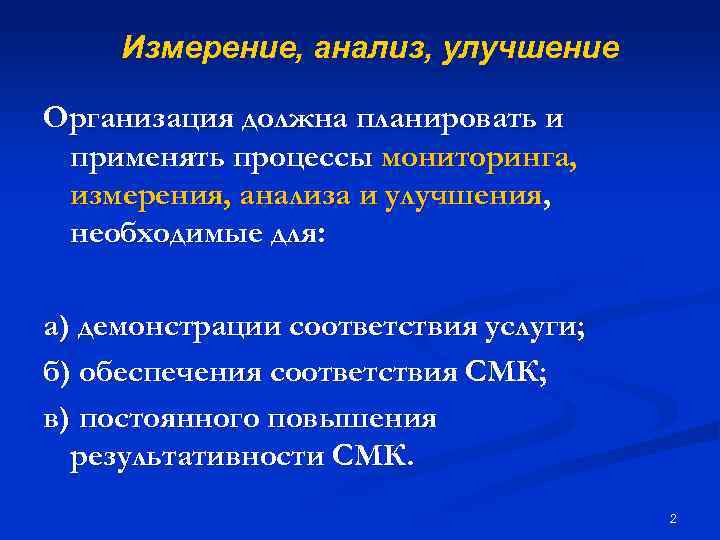 Измерение, анализ, улучшение

Организация должна планировать и применять процессы мониторинга, измерения, анализа и улучшения, необходимые для:

а) демонстрации соответствия услуги;

б) обеспечения соответствия СМК;

в) постоянного повышения результативности СМК.

2